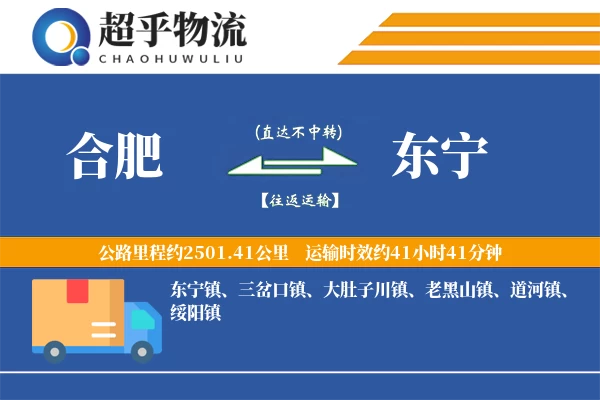 超乎物流
CHAOHUWULIU

合肥

(直达不中转)

【往返运输】

东宁

公路里程约2501.41公里　运输时效约41小时41分钟

东宁镇、三岔口镇、大肚子川镇、老黑山镇、道河镇、绥阳镇